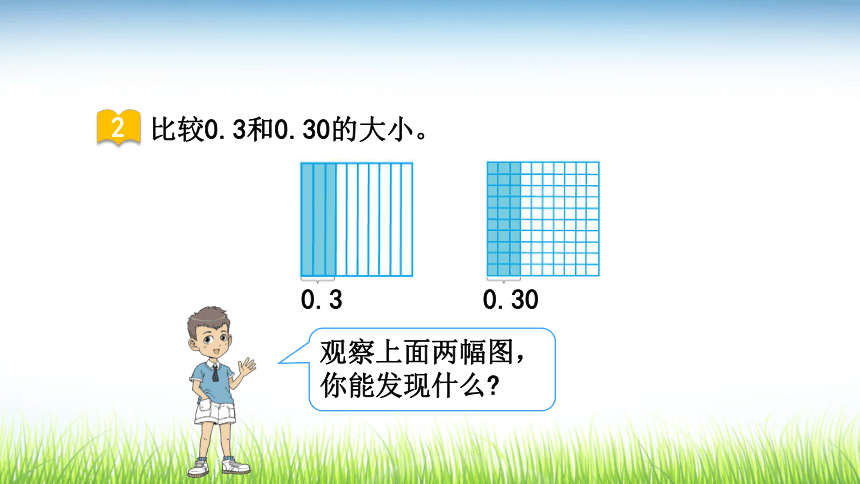 2 比较0.3和0.30的大小。

0.3

0.30

观察上面两幅图，你能发现什么？